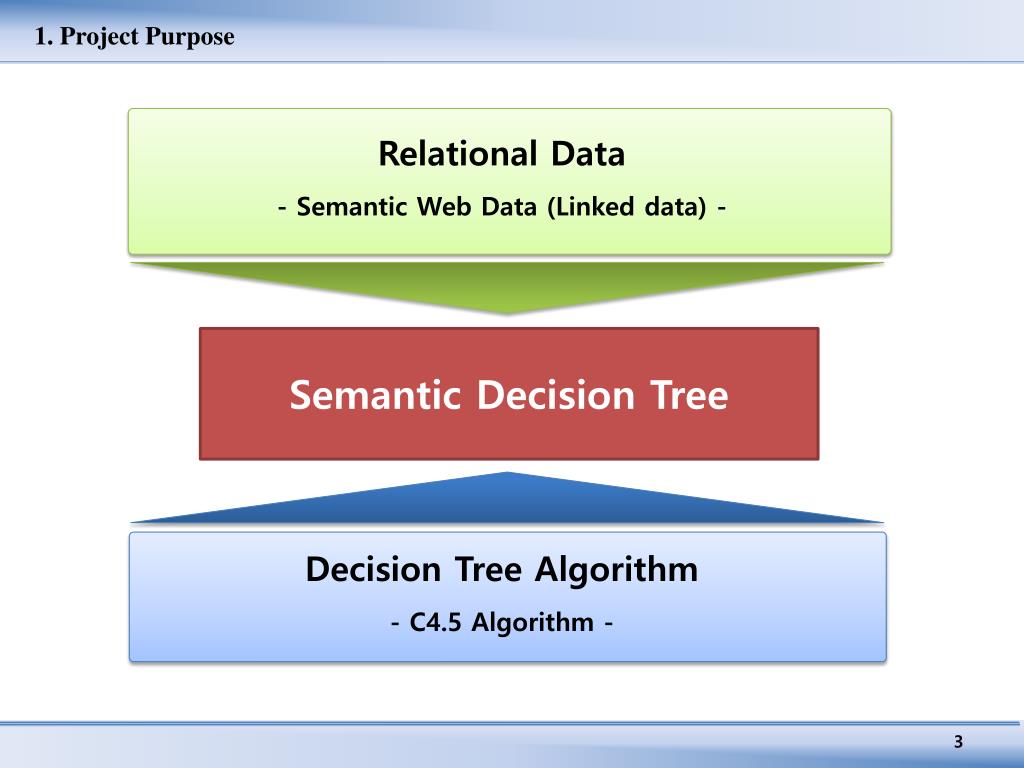 1. Project Purpose

Relational Data
- Semantic Web Data (Linked data) -

Semantic Decision Tree

Decision Tree Algorithm
- C4.5 Algorithm -

3